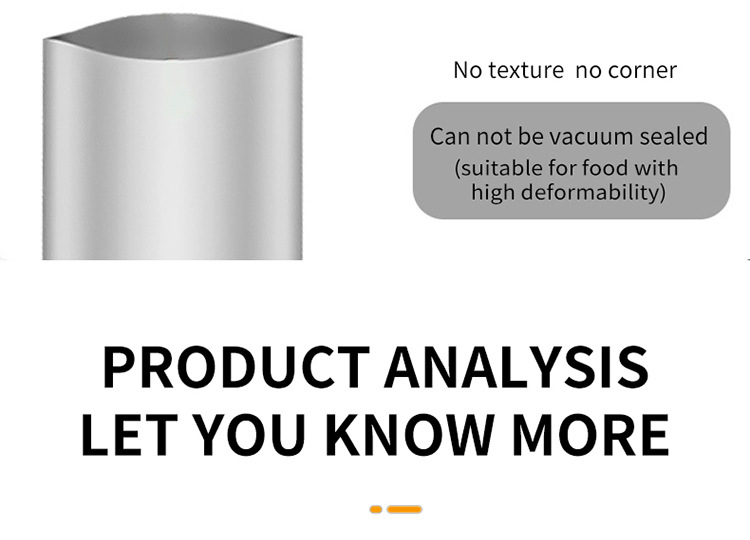 No texture  no corner

Can not be vacuum sealed
(suitable for food with high deformability)

PRODUCT ANALYSIS
LET YOU KNOW MORE